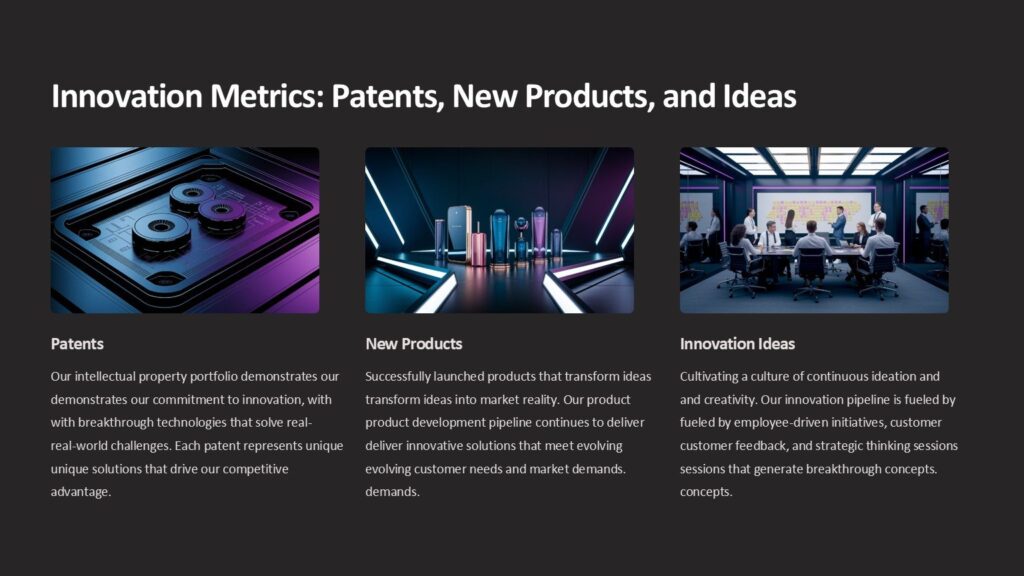 Innovation Metrics: Patents, New Products, and Ideas

Patents

Our intellectual property portfolio demonstrates our demonstrates our commitment to innovation, with with breakthrough technologies that solve real-real-world challenges. Each patent represents unique unique solutions that drive our competitive advantage.

New Products

Successfully launched products that transform ideas transform ideas into market reality. Our product product development pipeline continues to deliver deliver innovative solutions that meet evolving evolving customer needs and market demands. demands.

Innovation Ideas

Cultivating a culture of continuous ideation and and creativity. Our innovation pipeline is fueled by fueled by employee-driven initiatives, customer customer feedback, and strategic thinking sessions sessions that generate breakthrough concepts. concepts.